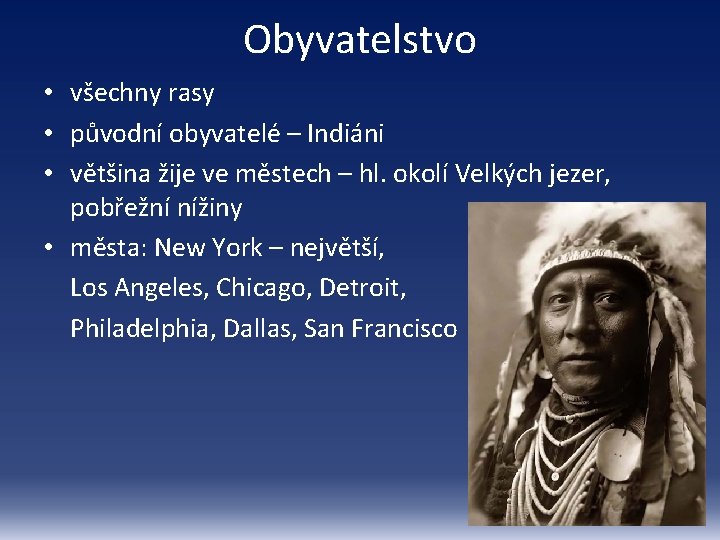 Obyvatelstvo

• všechny rasy
• původní obyvatelé – Indiáni
• většina žije ve městech – hl. okolí Velkých jezer, pobřežní nížiny
• města: New York – největší,
Los Angeles, Chicago, Detroit,
Philadelphia, Dallas, San Francisco